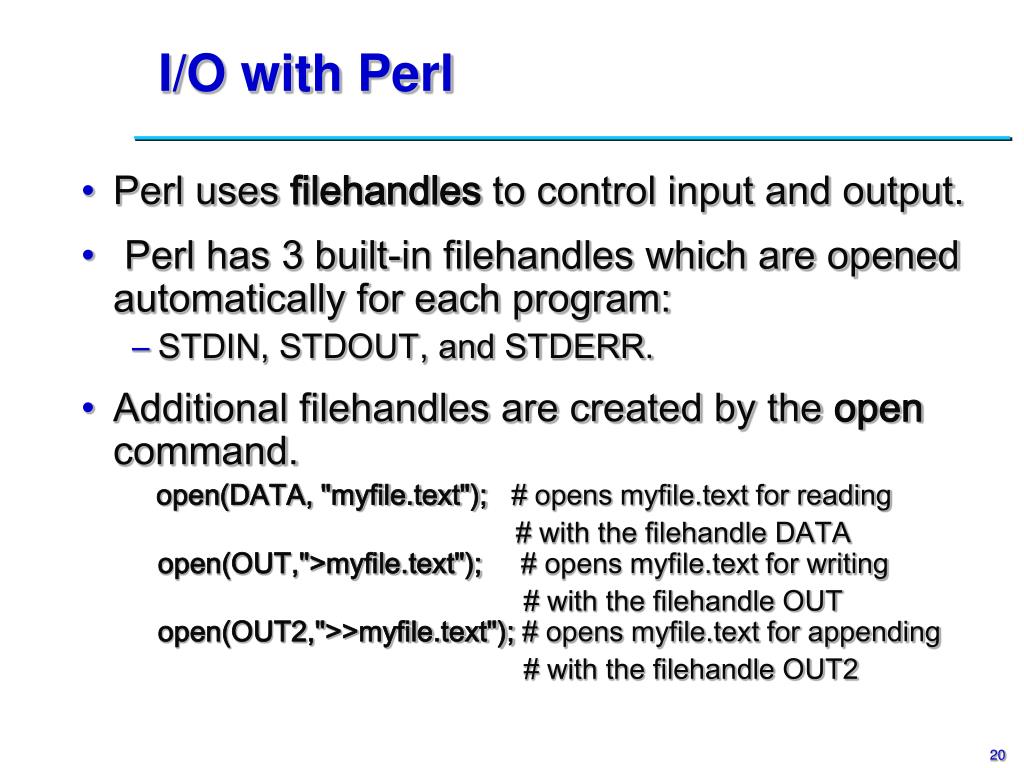 I/O with Perl

• Perl uses filehandles to control input and output.

• Perl has 3 built-in filehandles which are opened automatically for each program:

– STDIN, STDOUT, and STDERR.

• Additional filehandles are created by the open command.

open(DATA, "myfile.text"); # opens myfile.text for reading
# with the filehandle DATA
open(OUT,">myfile.text"); # opens myfile.text for writing
# with the filehandle OUT
open(OUT2,">>myfile.text"); # opens myfile.text for appending
# with the filehandle OUT2

20